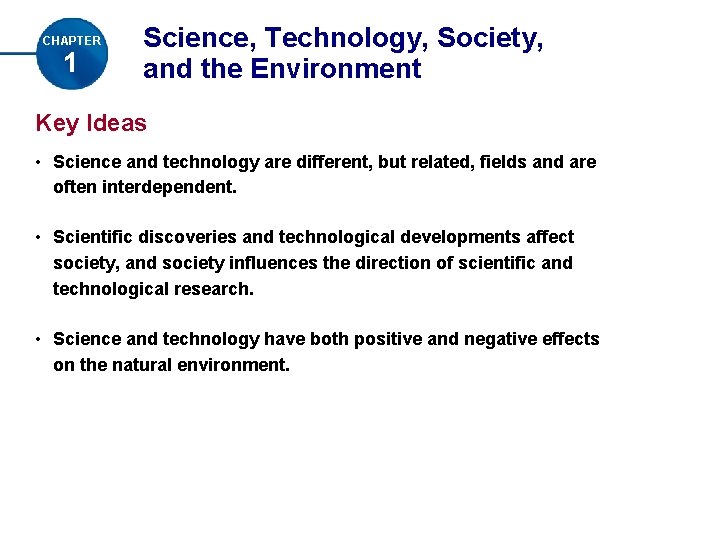 CHAPTER 1

Science, Technology, Society, and the Environment

Key Ideas

• Science and technology are different, but related, fields and are often interdependent.

• Scientific discoveries and technological developments affect society, and society influences the direction of scientific and technological research.

• Science and technology have both positive and negative effects on the natural environment.